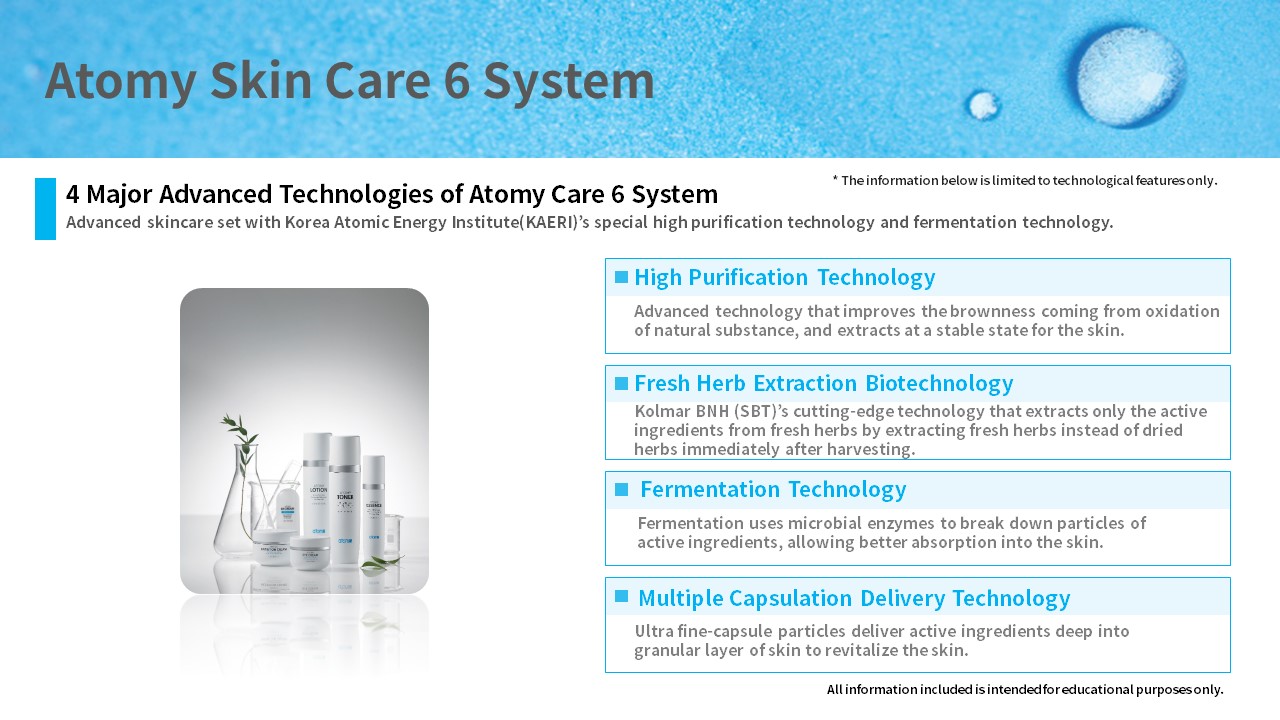 Atomy Skin Care 6 System

4 Major Advanced Technologies of Atomy Care 6 System

* The information below is limited to technological features only.

Advanced skincare set with Korea Atomic Energy Institute(KAERI)'s special high purification technology and fermentation technology.

LOTION

TONER

ESSENCE

High Purification Technology

Advanced technology that improves the brownness coming from oxidation of natural substance, and extracts at a stable state for the skin.

Fresh Herb Extraction Biotechnology

Kolmar BNH (SBT)'s cutting-edge technology that extracts only the active ingredients from fresh herbs by extracting fresh herbs instead of dried herbs immediately after harvesting.

Fermentation Technology

Fermentation uses microbial enzymes to break down particles of active ingredients, allowing better absorption into the skin.

Multiple Capsulation Delivery Technology

Ultra fine-capsule particles deliver active ingredients deep into granular layer of skin to revitalize the skin.

All information included is intended for educational purposes only.